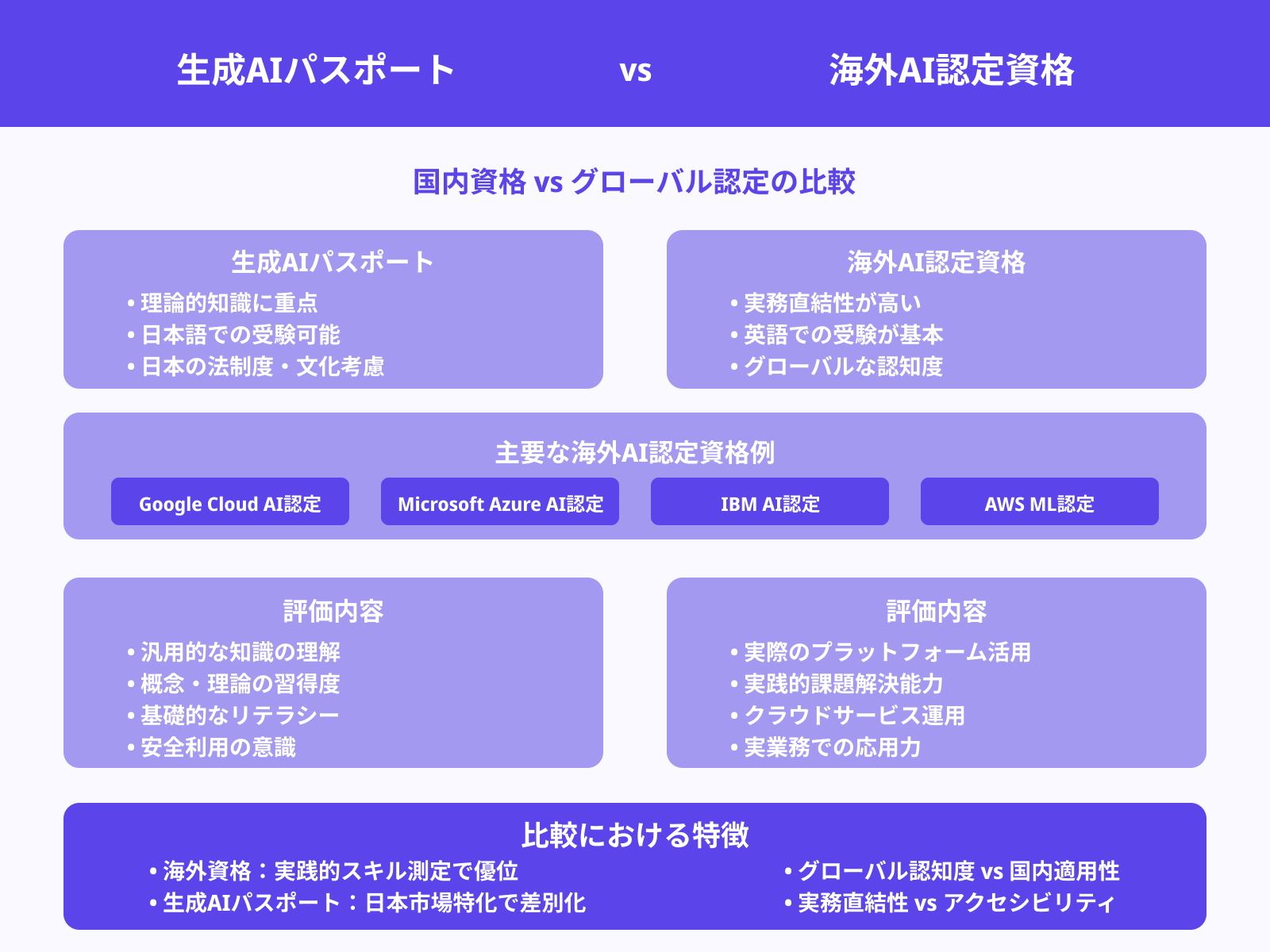 生成AIパスポート vs 海外AI認定資格

国内資格 vs グローバル認定の比較

生成AIパスポート
• 理論的知識に重点
• 日本語での受験可能
• 日本の法制度・文化考慮

海外AI認定資格
• 実務直結性が高い
• 英語での受験が基本
• グローバルな認知度

主要な海外AI認定資格例
Google Cloud AI認定
Microsoft Azure AI認定
IBM AI認定
AWS ML認定

評価内容
• 汎用的な知識の理解
• 概念・理論の習得度
• 基礎的なリテラシー
• 安全利用の意識

評価内容
• 実際のプラットフォーム活用
• 実践的課題解決能力
• クラウドサービス運用
• 実業務での応用力

比較における特徴
• 海外資格：実践的スキル測定で優位
• 生成AIパスポート：日本市場特化で差別化
• グローバル認知度 vs 国内適用性
• 実務直結性 vs アクセシビリティ